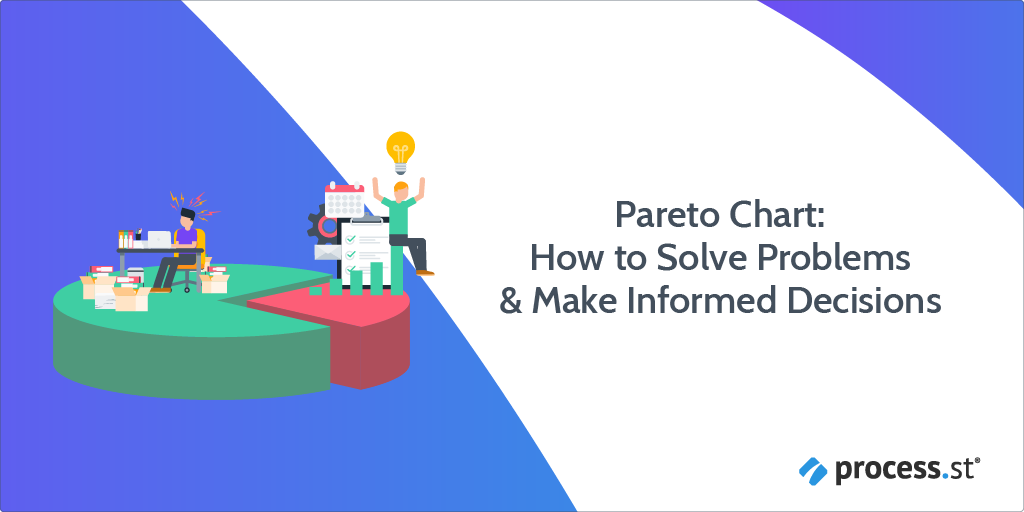 Pareto Chart:
How to Solve Problems
& Make Informed Decisions

process.st®